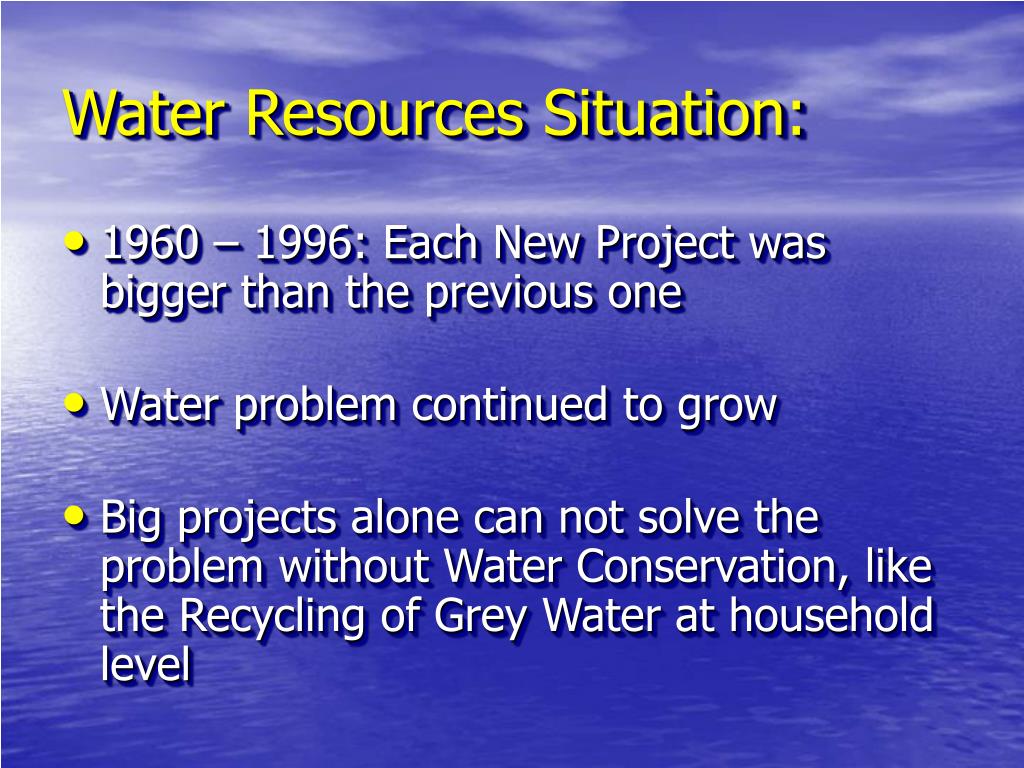 Water Resources Situation:

• 1960 – 1996: Each New Project was bigger than the previous one

• Water problem continued to grow

• Big projects alone can not solve the problem without Water Conservation, like the Recycling of Grey Water at household level